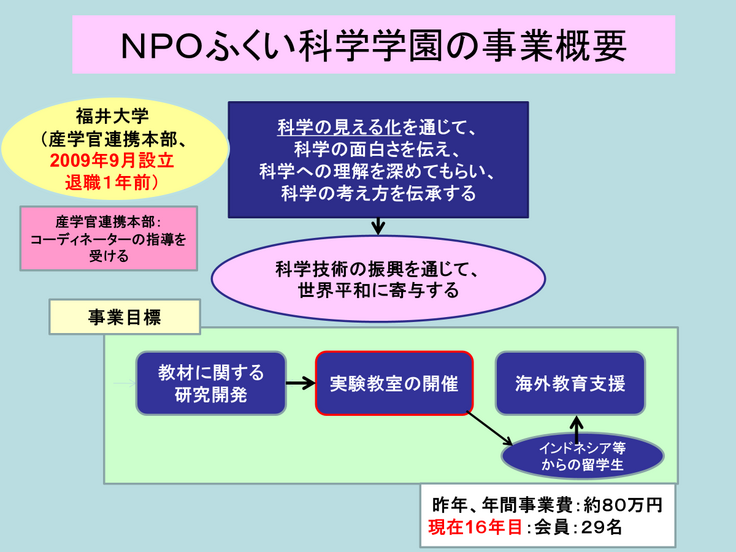 NPOふくい科学学園の事業概要

福井大学
（産学官連携本部、
2009年9月設立
退職1年前）

産学官連携本部：
コーディネーターの指導を受ける

科学の見える化を通じて、
科学の面白さを伝え、
科学への理解を深めてもらい、
科学の考え方を伝承する

科学技術の振興を通じて、
世界平和に寄与する

事業目標

教材に関する研究開発

実験教室の開催

海外教育支援

インドネシア等からの留学生

昨年、年間事業費：約80万円
現在16年目：会員：29名